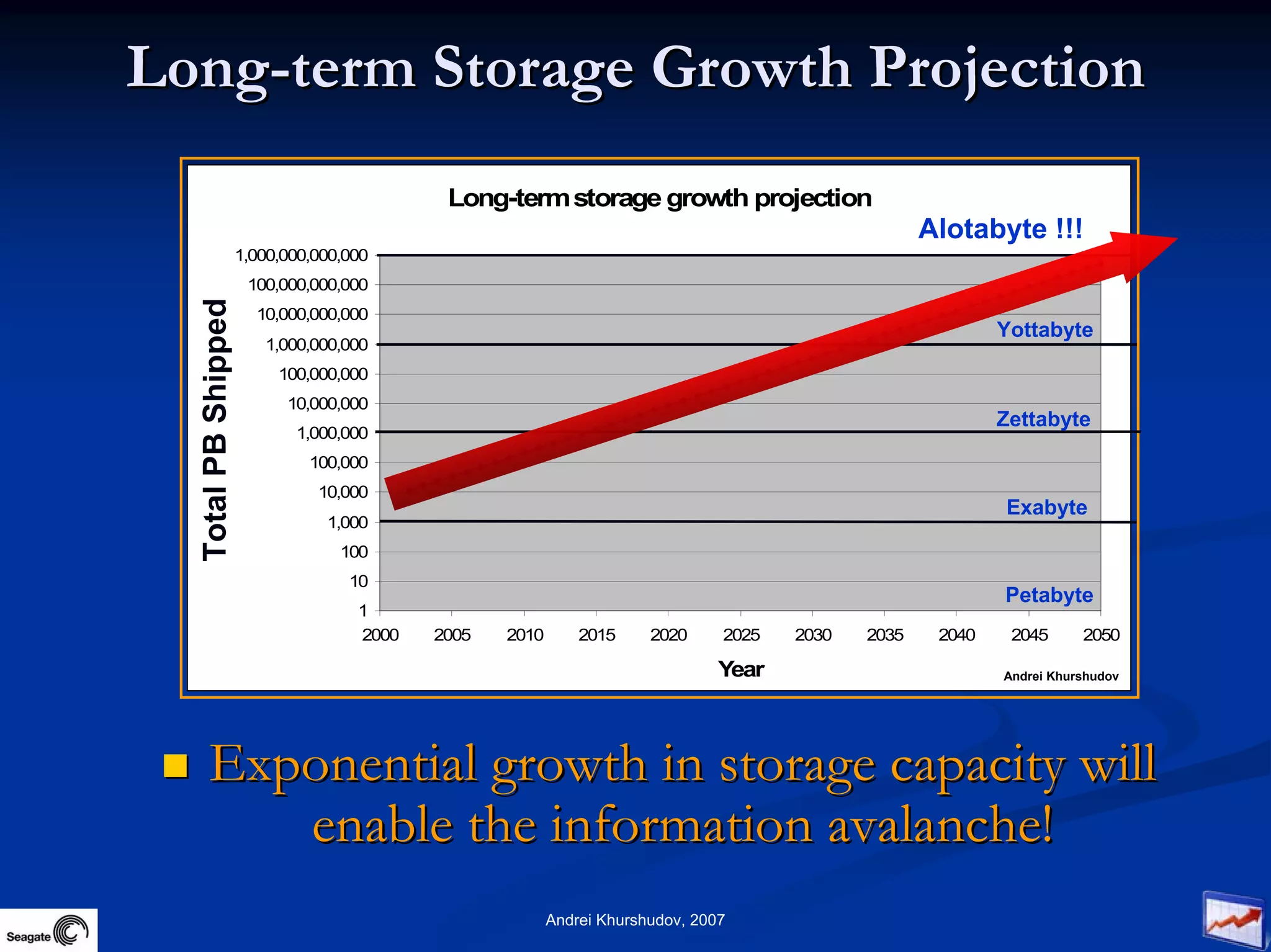 Long-term Storage Growth Projection

Long-term storage growth projection

Alotabyte !!!

Total PB Shipped

1,000,000,000,000
100,000,000,000
10,000,000,000
1,000,000,000
100,000,000
10,000,000
1,000,000
100,000
10,000
1,000
100
10
1

Yottabyte
Zettabyte
Exabyte
Petabyte

2000 2005 2010 2015 2020 2025 2030 2035 2040 2045 2050

Year

Andrei Khurshudov

Exponential growth in storage capacity will enable the information avalanche!

Seagate

Andrei Khurshudov, 2007